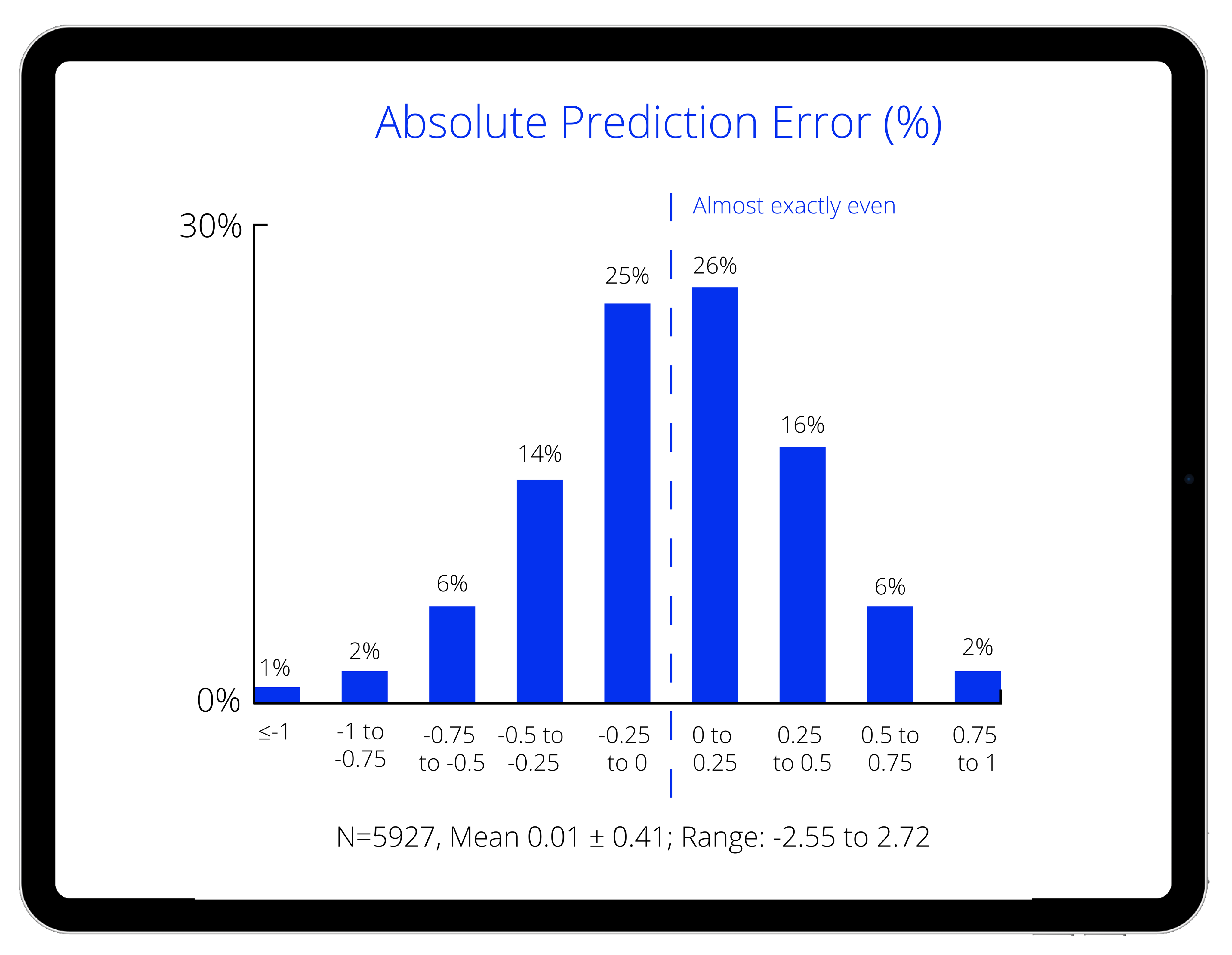 Absolute Prediction Error (%)

Almost exactly even

30%

0%

1%
2%
6%
14%
25%
26%
16%
6%
2%

≤-1
-1 to -0.75
-0.75 to -0.5
-0.5 to -0.25
-0.25 to 0
0 to 0.25
0.25 to 0.5
0.5 to 0.75
0.75 to 1

N=5927, Mean 0.01 ± 0.41; Range: -2.55 to 2.72